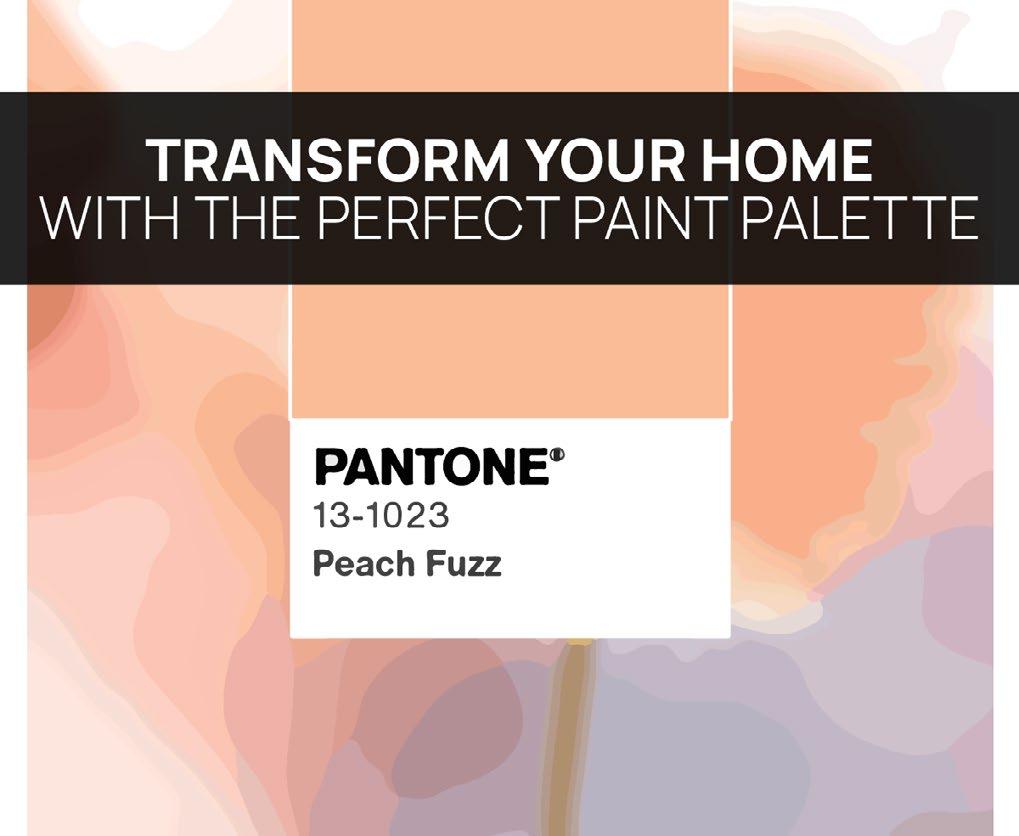 TRANSFORM YOUR HOME
WITH THE PERFECT PAINT PALETTE

PANTONE®
13-1023
Peach Fuzz